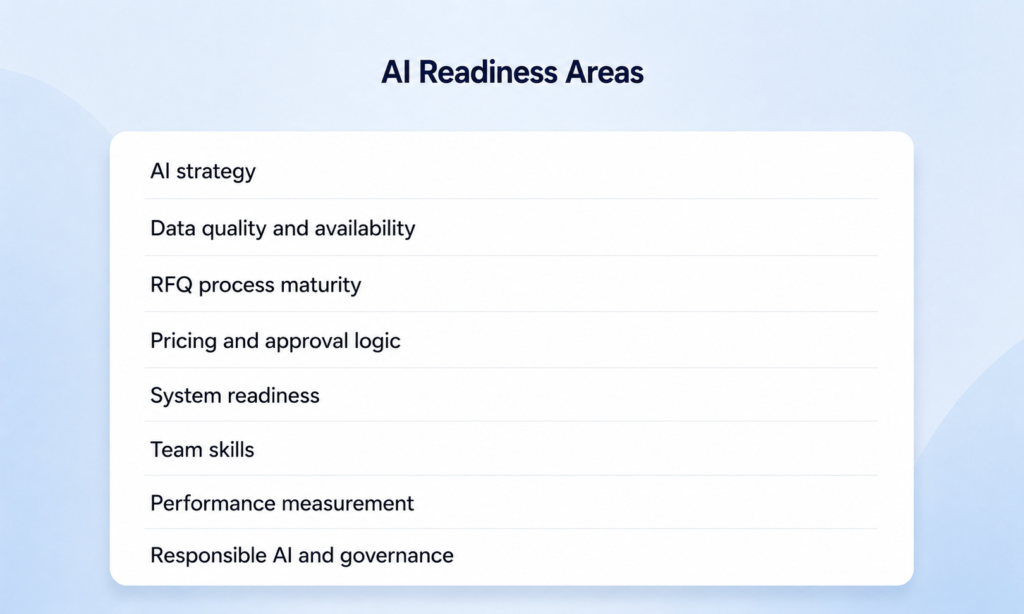 AI Readiness Areas

AI strategy

Data quality and availability

RFQ process maturity

Pricing and approval logic

System readiness

Team skills

Performance measurement

Responsible AI and governance